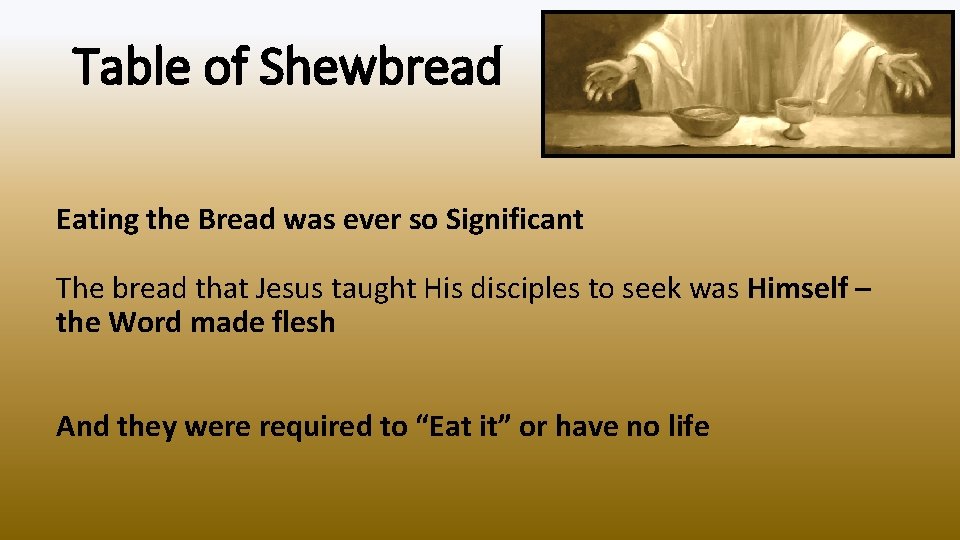 Table of Shewbread

Eating the Bread was ever so Significant

The bread that Jesus taught His disciples to seek was Himself – the Word made flesh

And they were required to “Eat it” or have no life